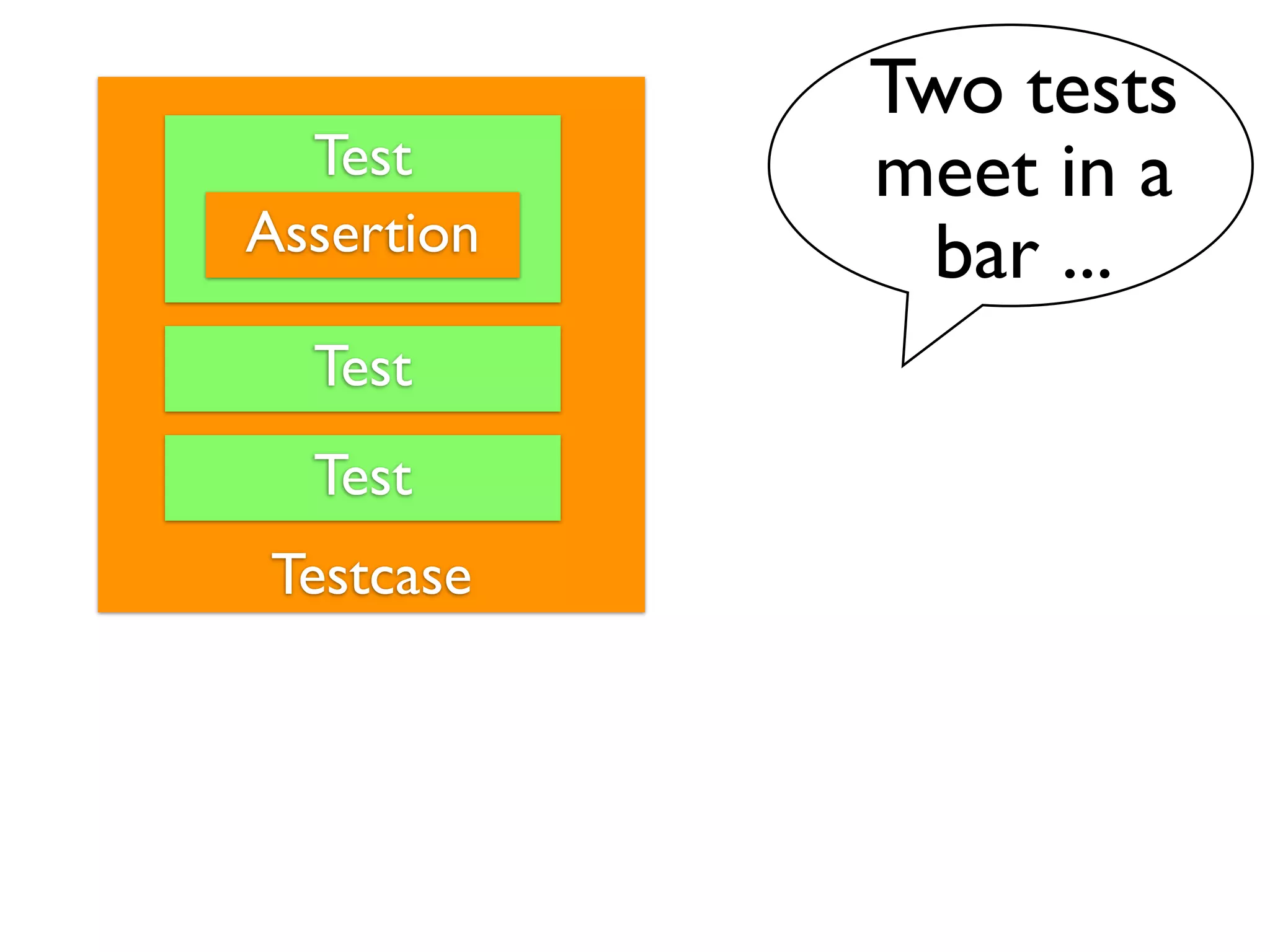 Test

Assertion

Test

Test

Testcase

Two tests meet in a bar ...